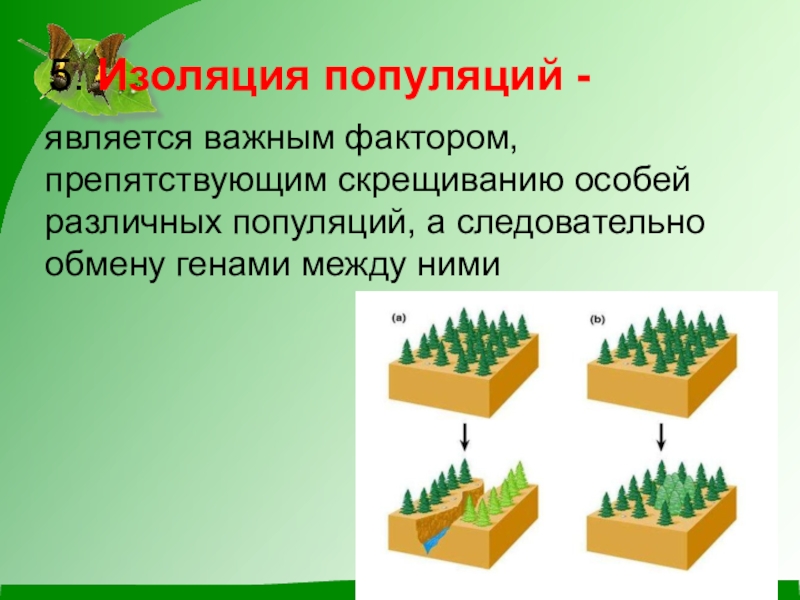 5. Изоляция популяций -

является важным фактором, препятствующим скрещиванию особей различных популяций, а следовательно обмену генами между ними

(a)

(b)